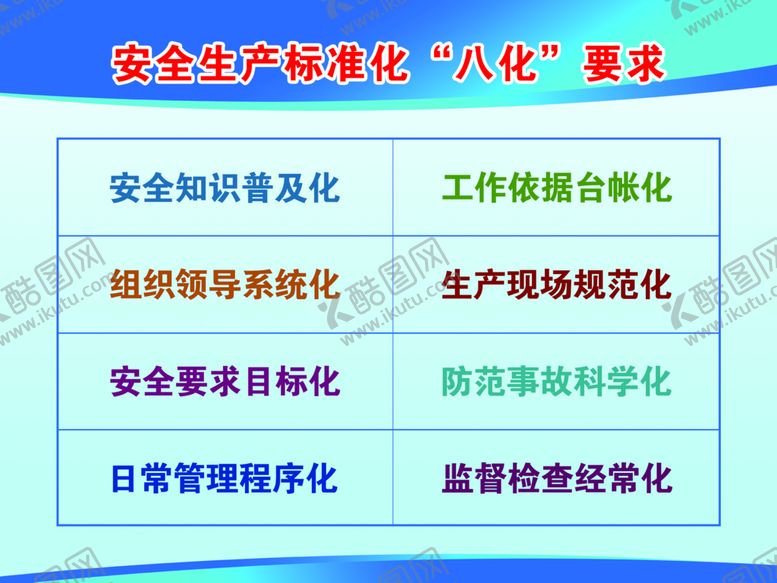 安全生产标准化“八化”要求

| 安全知识普及化 | 工作依据台帐化 |
|---|---|
| 组织领导系统化 | 生产现场规范化 |
| 安全要求目标化 | 防范事故科学化 |
| 日常管理程序化 | 监督检查经常化 |

酷图网 www.ikutu.com